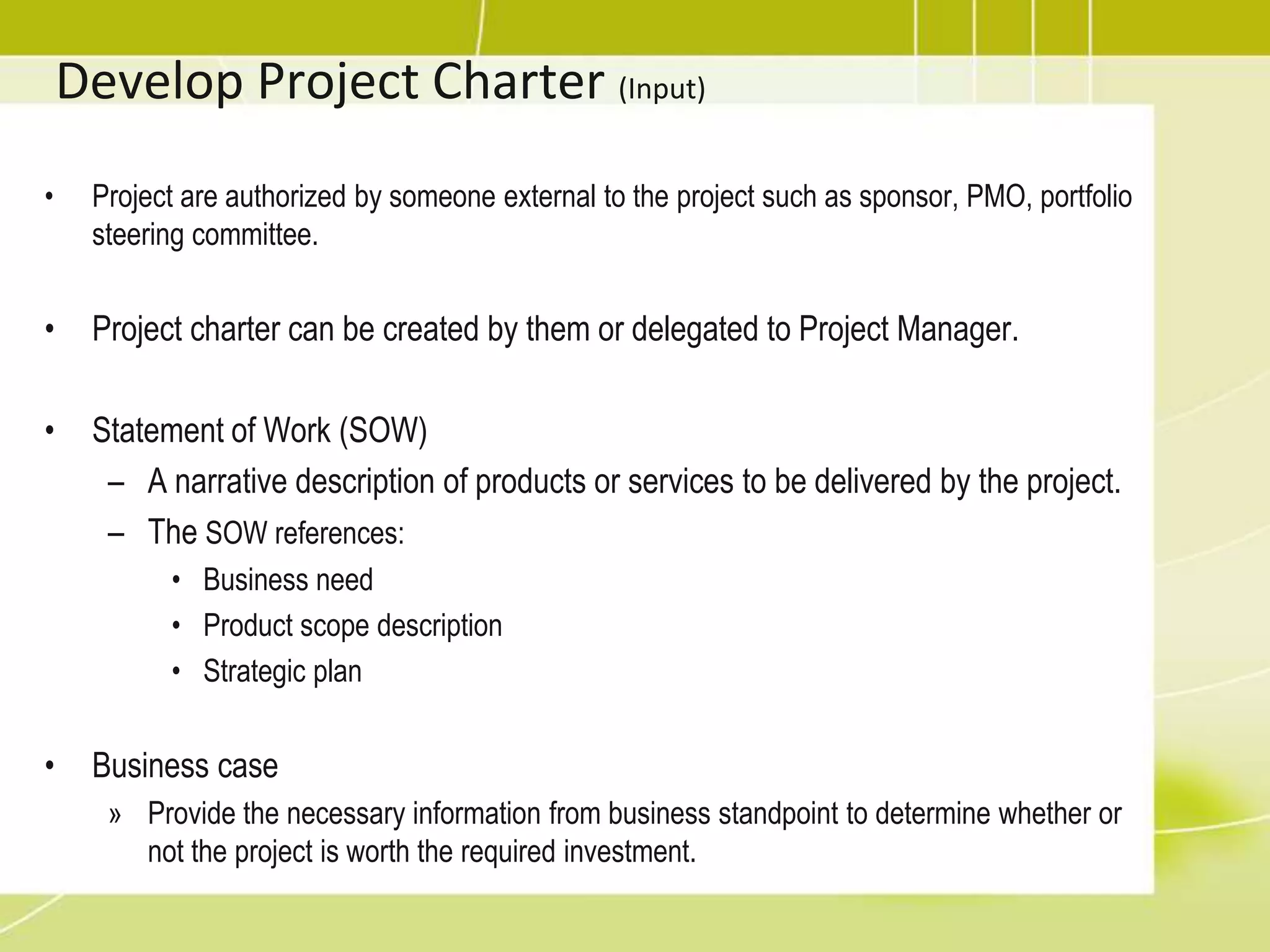 Develop Project Charter (Input)

• Project are authorized by someone external to the project such as sponsor, PMO, portfolio steering committee.

• Project charter can be created by them or delegated to Project Manager.

• Statement of Work (SOW)
  – A narrative description of products or services to be delivered by the project.
  – The SOW references:
    • Business need
    • Product scope description
    • Strategic plan

• Business case
  » Provide the necessary information from business standpoint to determine whether or not the project is worth the required investment.